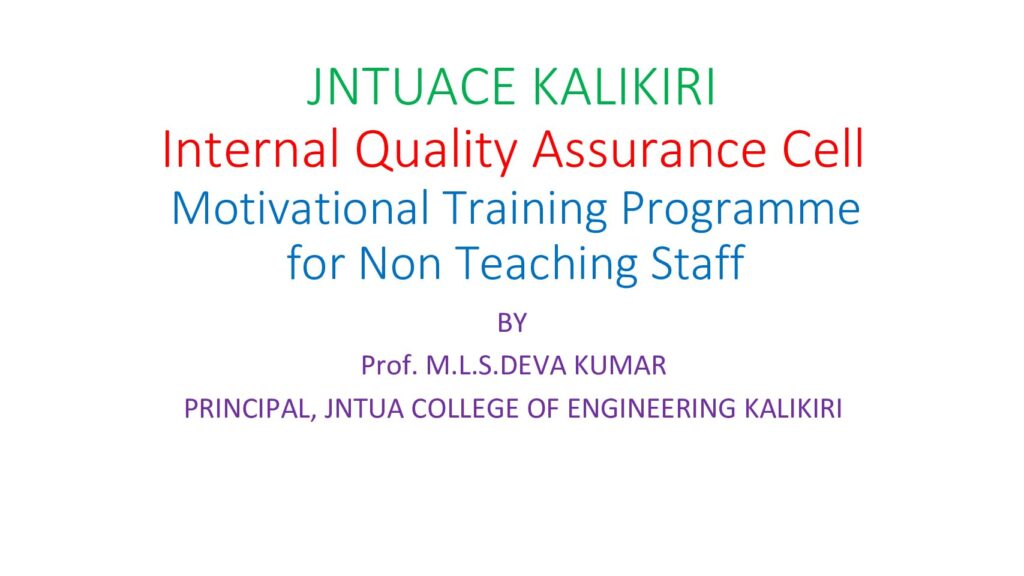 JNTUACE KALIKIRI
Internal Quality Assurance Cell
Motivational Training Programme for Non Teaching Staff

BY
Prof. M.L.S.DEVA KUMAR
PRINCIPAL, JNTUA COLLEGE OF ENGINEERING KALIKIRI